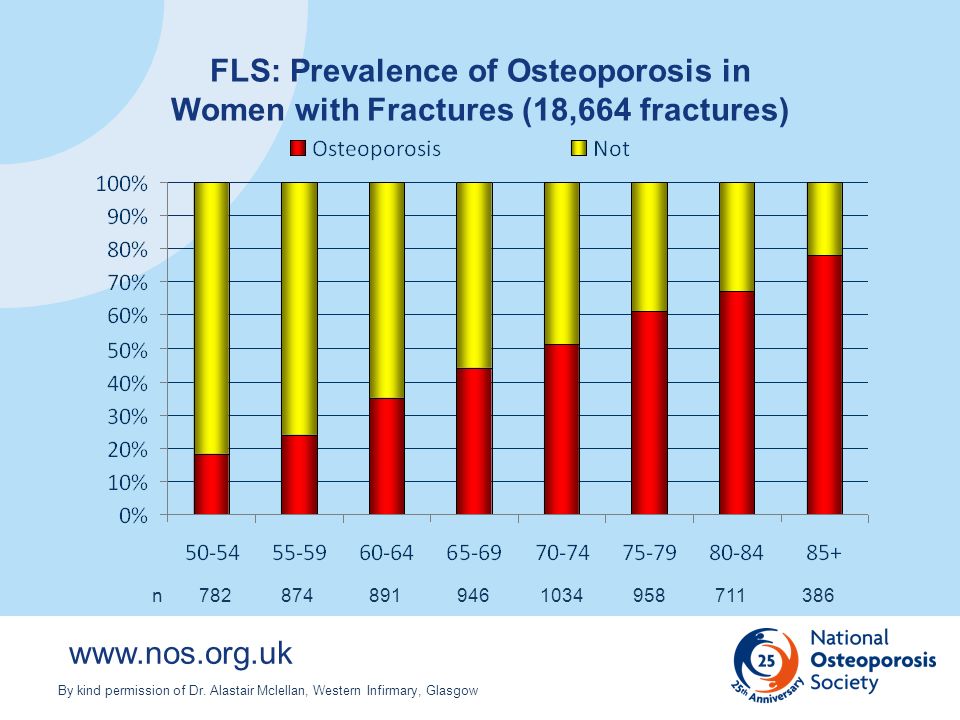 FLS: Prevalence of Osteoporosis in Women with Fractures (18,664 fractures)

Osteoporosis
Not

100%
90%
80%
70%
60%
50%
40%
30%
20%
10%
0%

50-54
55-59
60-64
65-69
70-74
75-79
80-84
85+

n 782 874 891 946 1034 958 711 386

www.nos.org.uk

By kind permission of Dr. Alastair Mclellan, Western Infirmary, Glasgow

25
25th Anniversary
National Osteoporosis Society